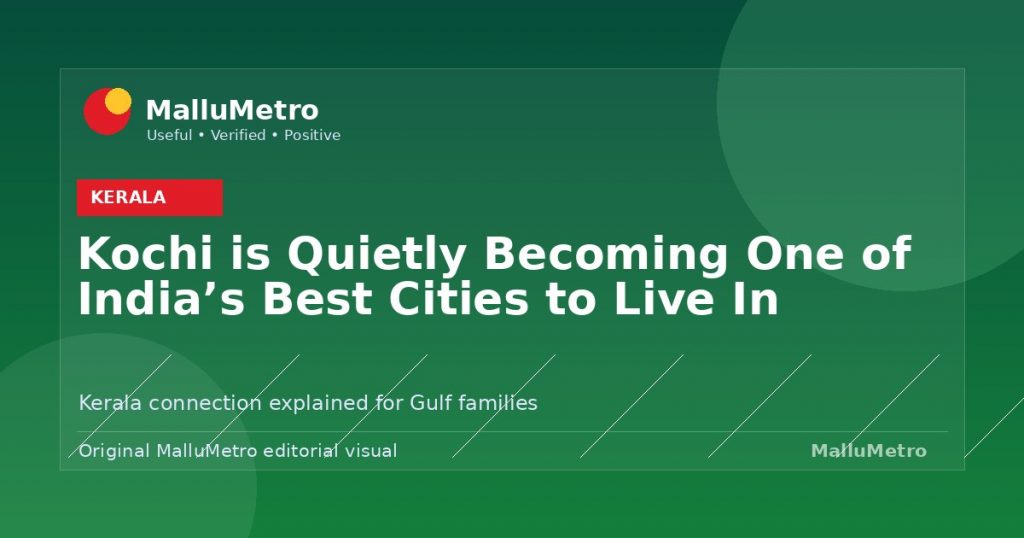 MalluMetro
Useful • Verified • Positive

KERALA

Kochi is Quietly Becoming One of India’s Best Cities to Live In

Kerala connection explained for Gulf families

Original MalluMetro editorial visual

MalluMetro